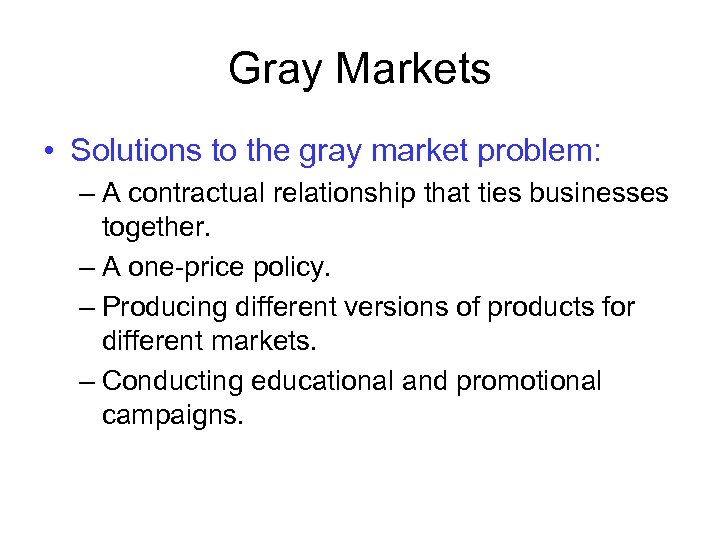 Gray Markets

• Solutions to the gray market problem:

– A contractual relationship that ties businesses together.

– A one-price policy.

– Producing different versions of products for different markets.

– Conducting educational and promotional campaigns.